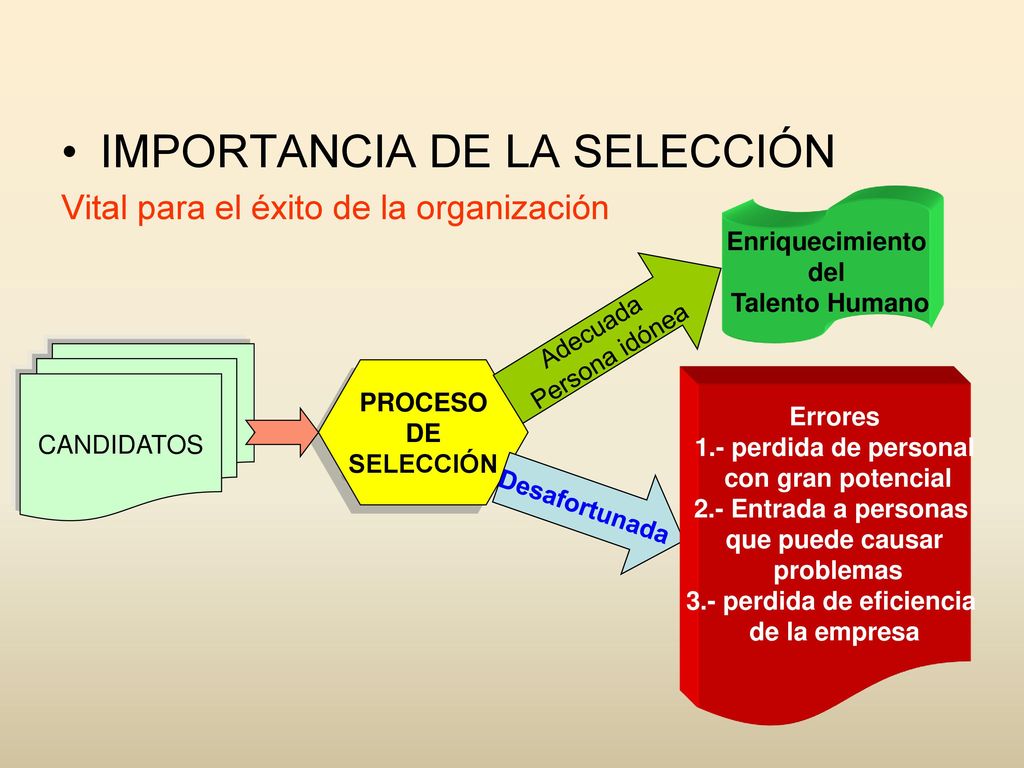 • IMPORTANCIA DE LA SELECCIÓN

Vital para el éxito de la organización

CANDIDATOS

PROCESO DE SELECCIÓN

Adecuada
Persona idónea

Enriquecimiento del Talento Humano

Desafortunada

Errores
1.- perdida de personal con gran potencial
2.- Entrada a personas que puede causar problemas
3.- perdida de eficiencia de la empresa